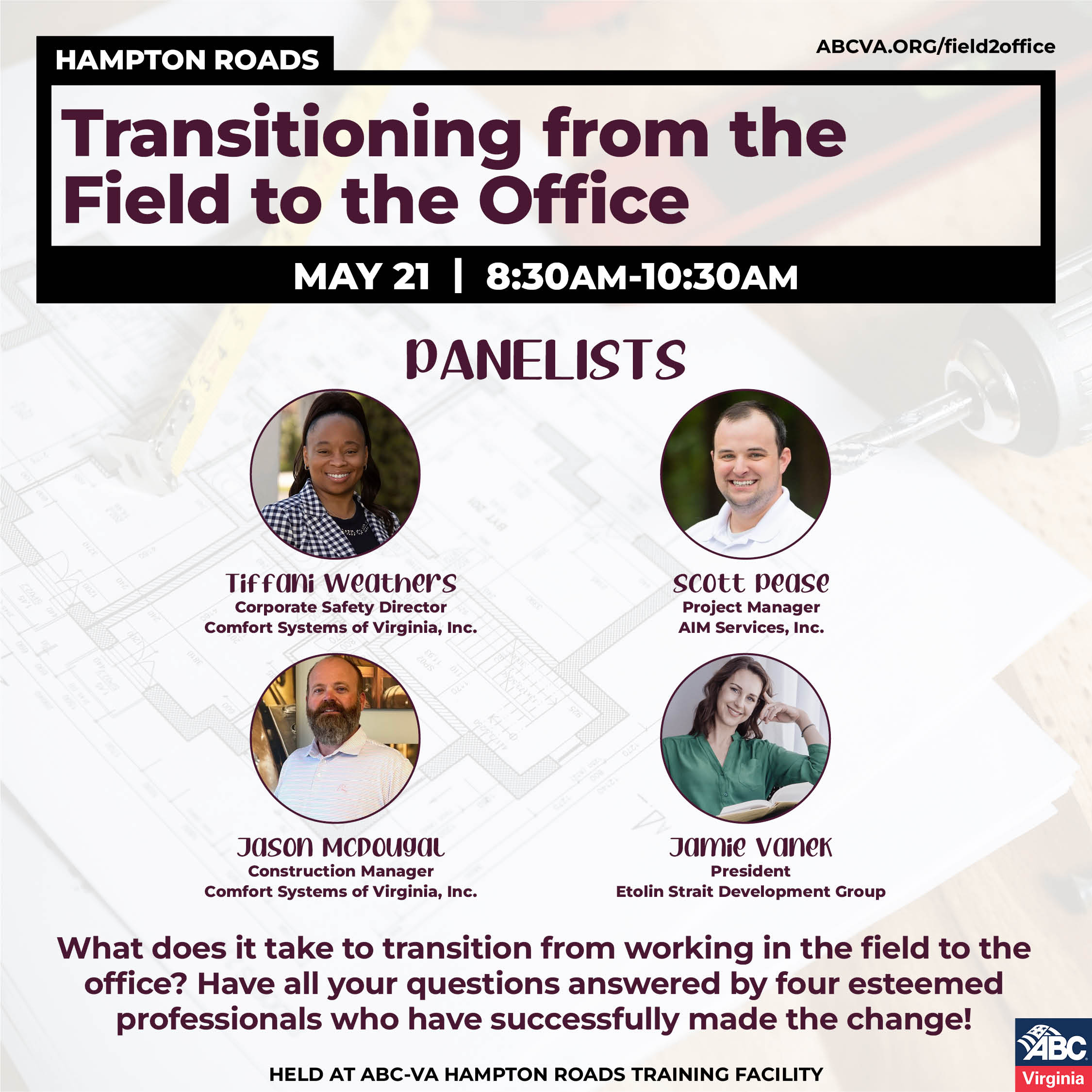 HAMPTON ROADS

ABCVA.ORG/field2office

Transitioning from the Field to the Office

MAY 21 | 8:30AM-10:30AM

PANELISTS

Tiffani Weathers
Corporate Safety Director
Comfort Systems of Virginia, Inc.

Scott Pease
Project Manager
AIM Services, Inc.

Jason McDougal
Construction Manager
Comfort Systems of Virginia, Inc.

Jamie Vanek
President
Etolin Strait Development Group

What does it take to transition from working in the field to the office? Have all your questions answered by four esteemed professionals who have successfully made the change!

HELD AT ABC-VA HAMPTON ROADS TRAINING FACILITY

ABC
Virginia